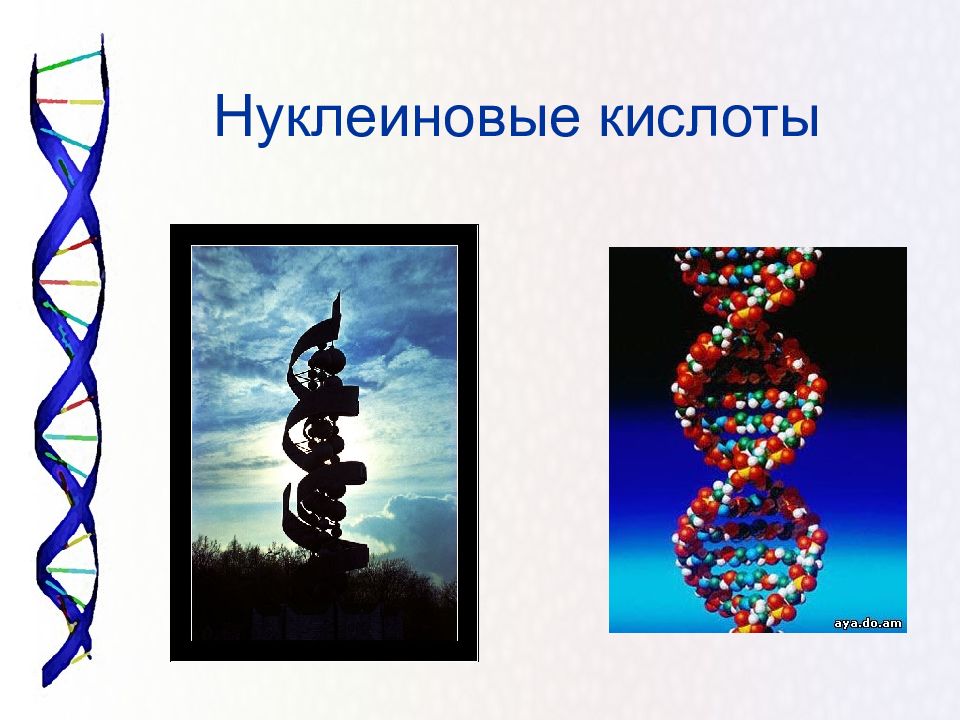 Нуклеиновые кислоты

aya.do.am